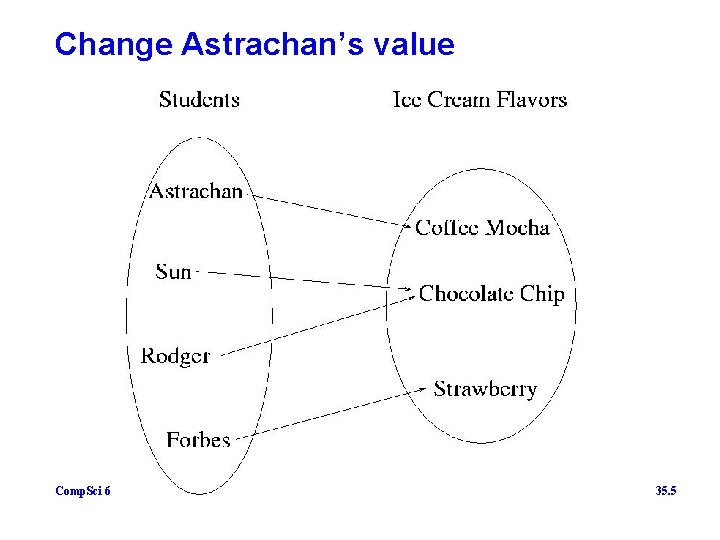 Change Astrachan's value

Students

Ice Cream Flavors

Astrachan

Sun

Rodger

Forbes

Coffee Mocha

Chocolate Chip

Strawberry

CompSci 6

35.5